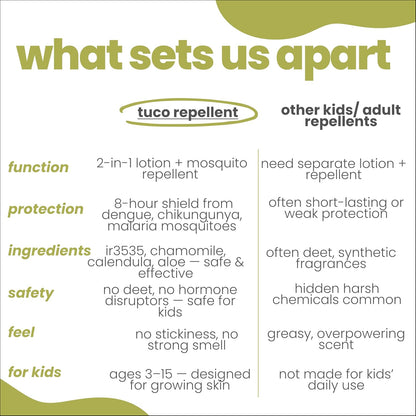 what sets us apart

| | tuco repellent | other kids/ adult repellents |
|---|---|---|
| function | 2-in-1 lotion + mosquito repellent | need separate lotion + repellent |
| protection | 8-hour shield from dengue, chikungunya, malaria mosquitoes | often short-lasting or weak protection |
| ingredients | ir3535, chamomile, calendula, aloe — safe & effective | often deet, synthetic fragrances |
| safety | no deet, no hormone disruptors — safe for kids | hidden harsh chemicals common |
| feel | no stickiness, no strong smell | greasy, overpowering scent |
| for kids | ages 3–15 — designed for growing skin | not made for kids' daily use |